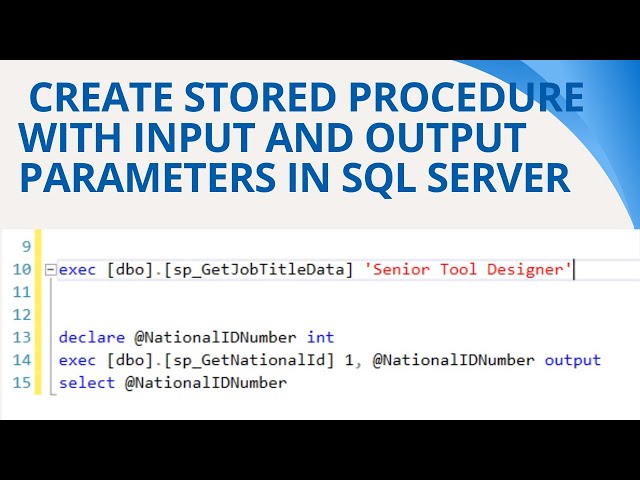 CREATE STORED PROCEDURE WITH INPUT AND OUTPUT PARAMETERS IN SQL SERVER

9
10 exec [dbo].[sp_GetJobTitleData] 'Senior Tool Designer'
11
12
13 declare @NationalIDNumber int
14 exec [dbo].[sp_GetNationalId] 1, @NationalIDNumber output
15 select @NationalIDNumber